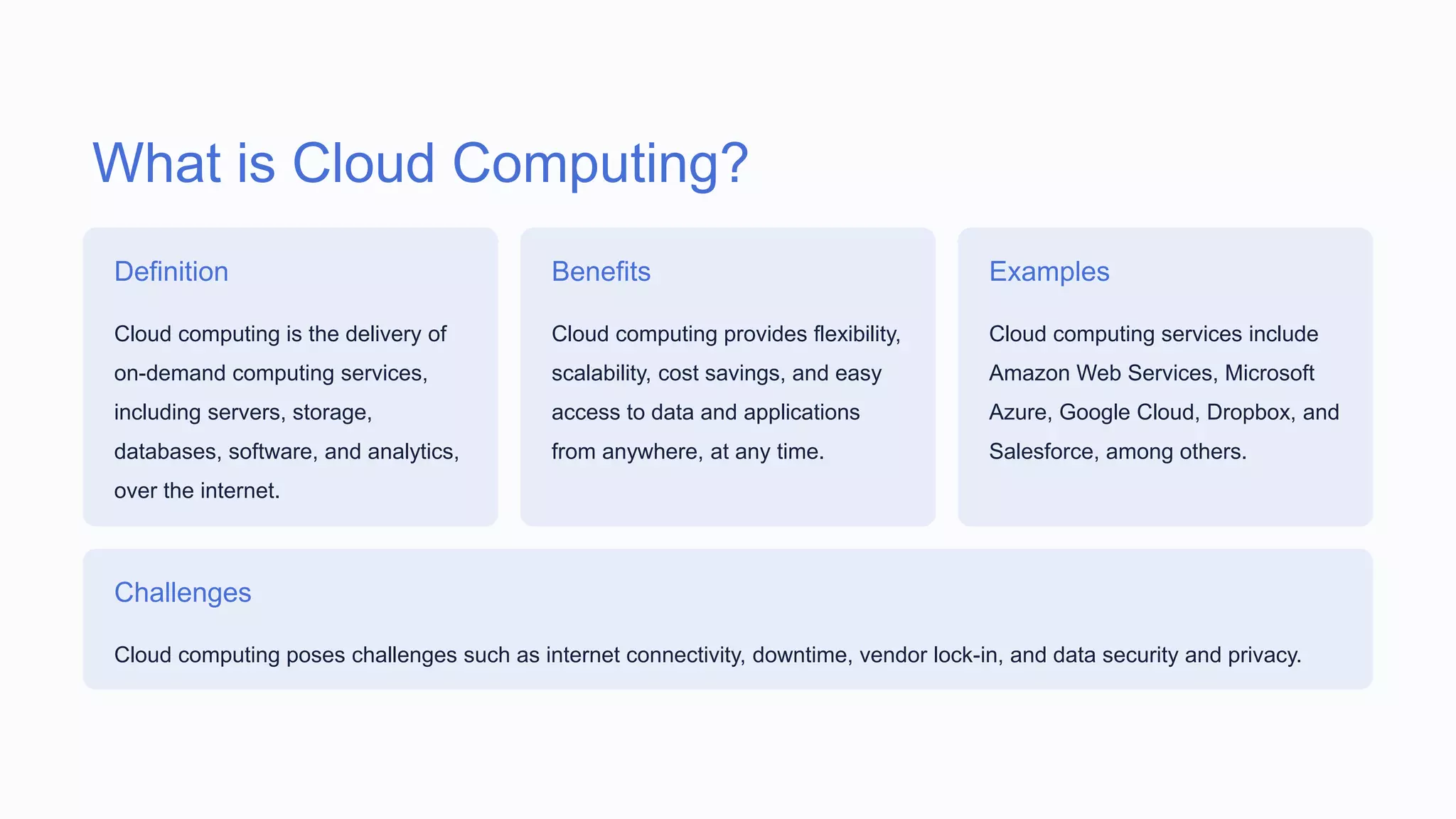 What is Cloud Computing?

Definition

Cloud computing is the delivery of on-demand computing services, including servers, storage, databases, software, and analytics, over the internet.

Benefits

Cloud computing provides flexibility, scalability, cost savings, and easy access to data and applications from anywhere, at any time.

Examples

Cloud computing services include Amazon Web Services, Microsoft Azure, Google Cloud, Dropbox, and Salesforce, among others.

Challenges

Cloud computing poses challenges such as internet connectivity, downtime, vendor lock-in, and data security and privacy.